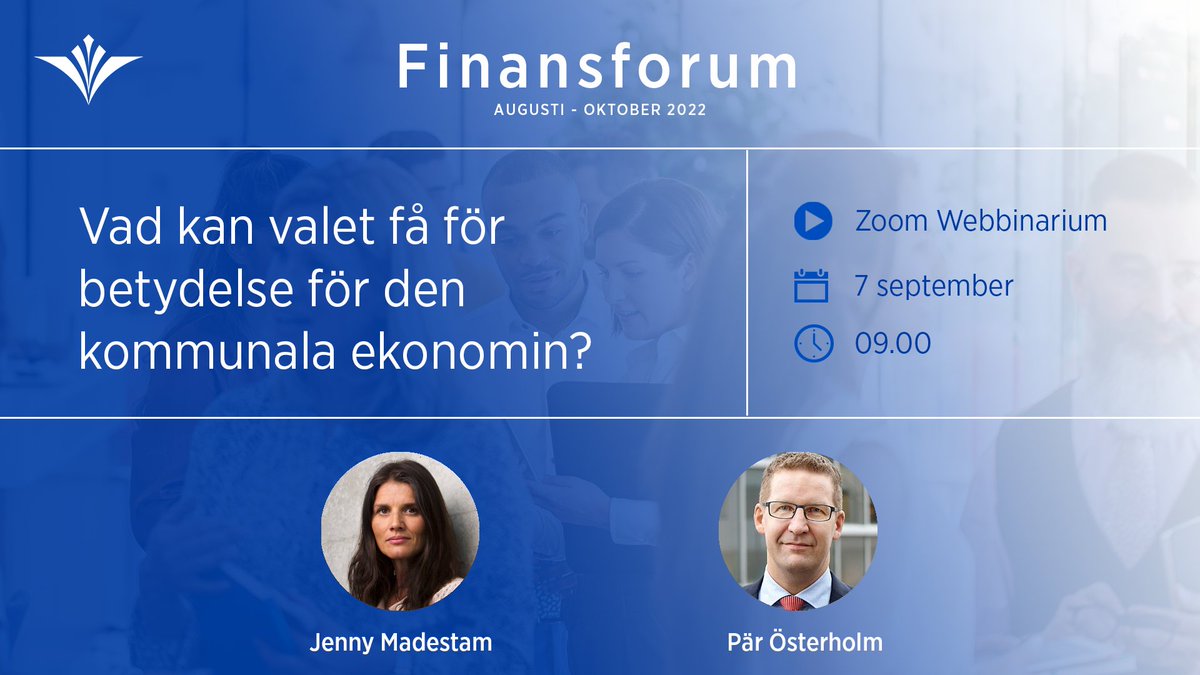 Finansforum
AUGUSTI - OKTOBER 2022

Vad kan valet få för betydelse för den kommunala ekonomin?

Zoom Webbinarium
7 september
09.00

Jenny Madestam

Pär Österholm